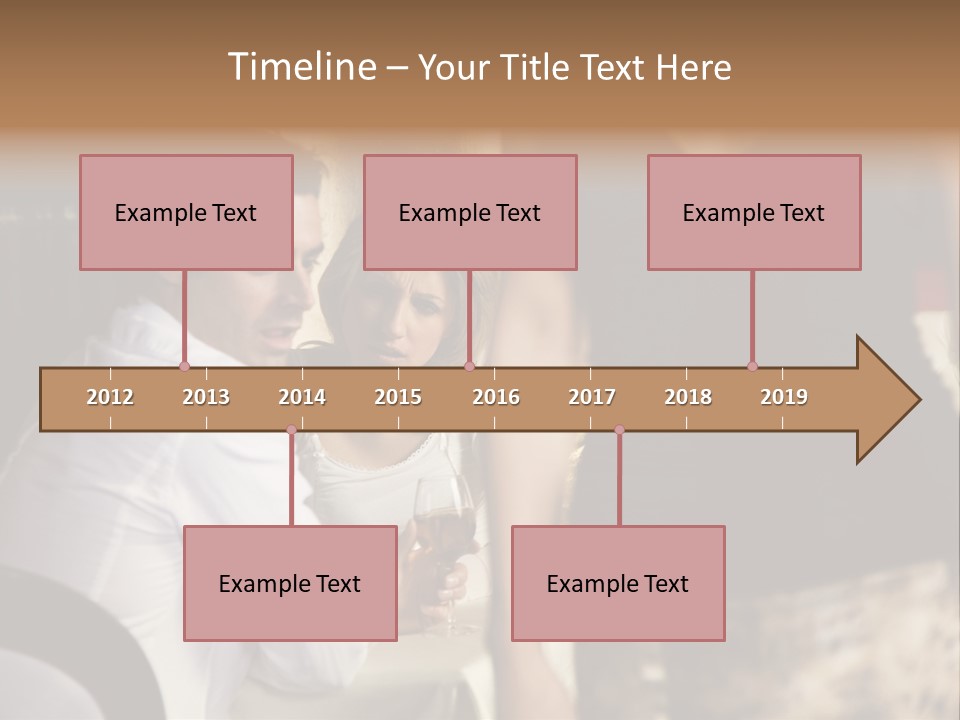 Timeline – Your Title Text Here

Example Text

Example Text

Example Text

2012 2013 2014 2015 2016 2017 2018 2019

Example Text

Example Text